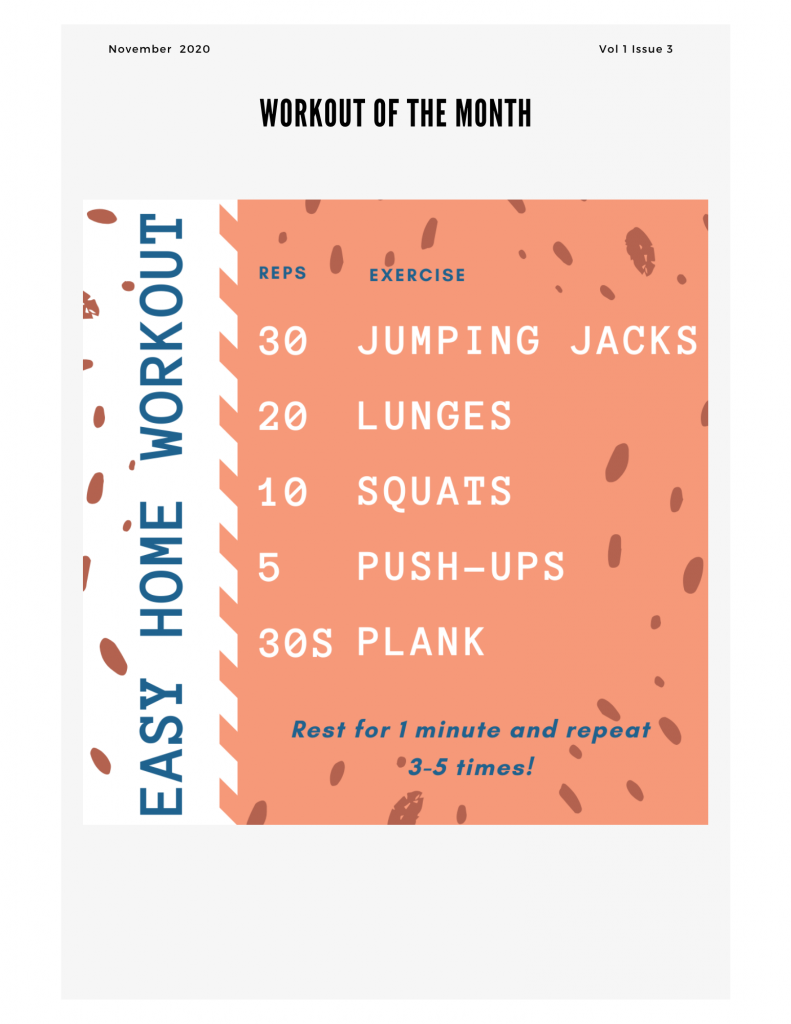 November 2020

Vol 1 Issue 3

WORKOUT OF THE MONTH

EASY HOME WORKOUT

| REPS | EXERCISE |
|---|---|
| 30 | JUMPING JACKS |
| 20 | LUNGES |
| 10 | SQUATS |
| 5 | PUSH-UPS |
| 30S | PLANK |

Rest for 1 minute and repeat 3-5 times!